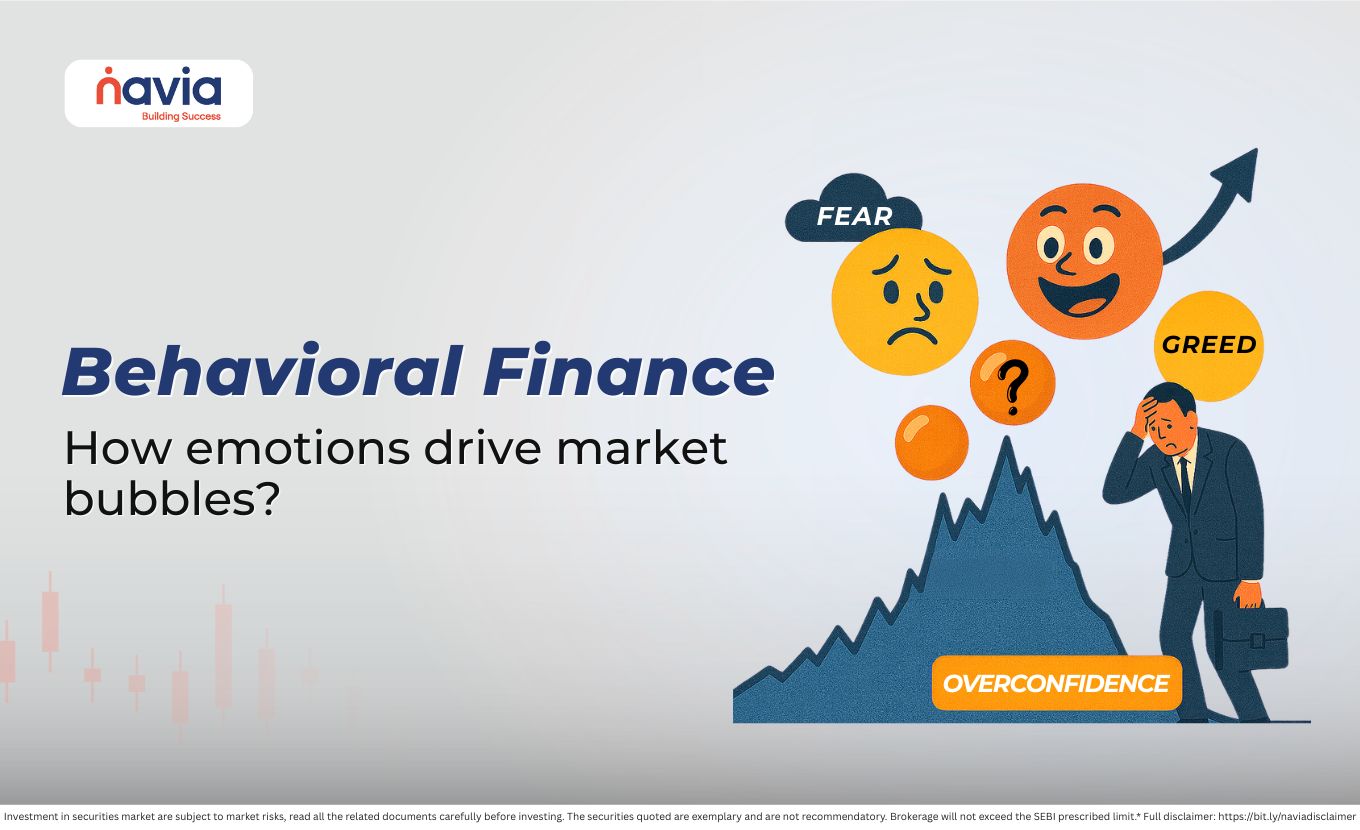 navia
Building Success

Behavioral Finance
How emotions drive market bubbles?

FEAR
?
GREED
OVERCONFIDENCE

Investment in securities market are subject to market risks, read all the related documents carefully before investing. The securities quoted are exemplary and are not recommendatory. Brokerage will not exceed the SEBI prescribed limit.* Full disclaimer: https://bit.ly/naviadisclaimer